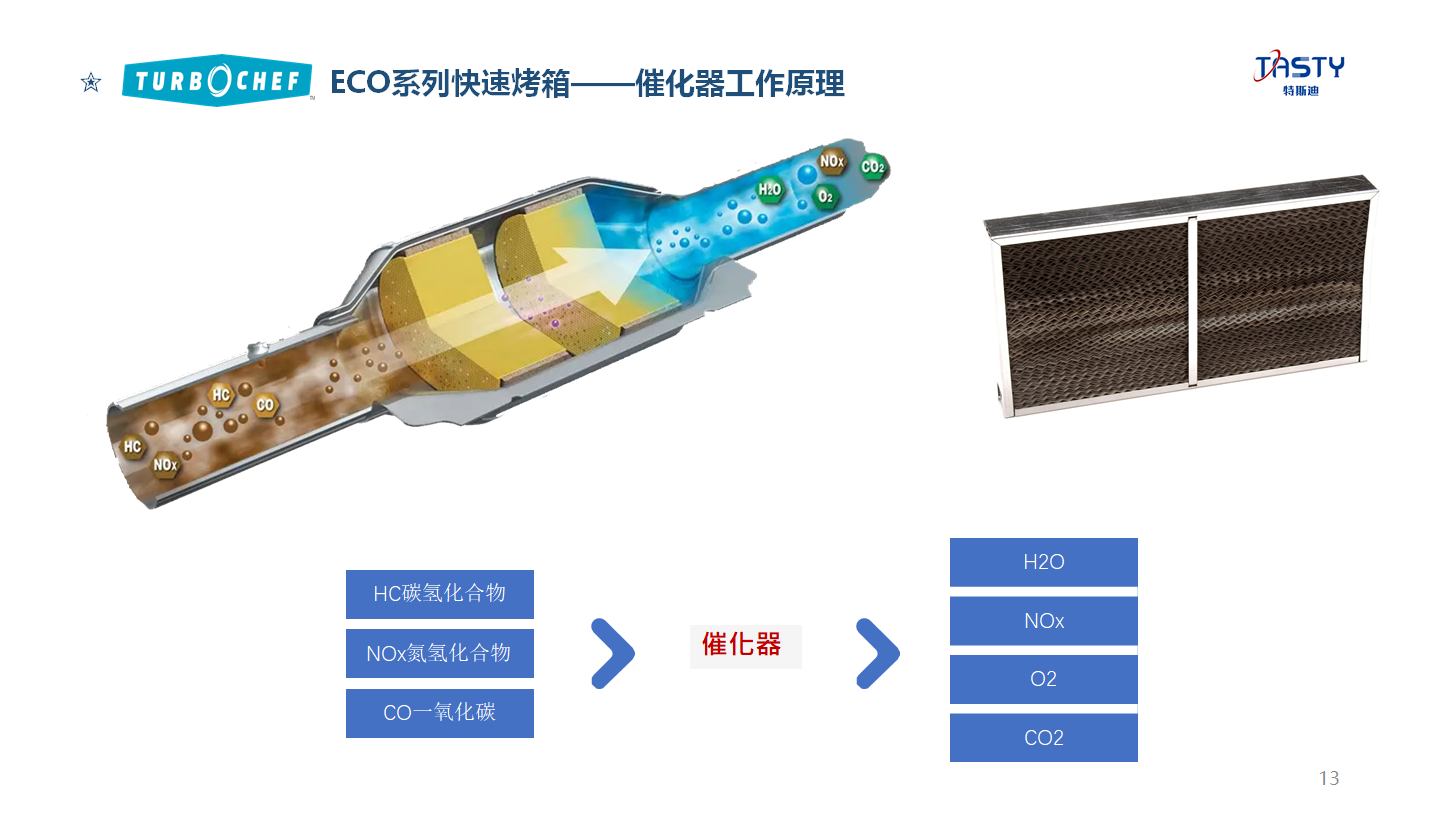 TURBOCHEF ECO系列快速烤箱——催化器工作原理

TASTY
特斯迪

NOx CO2 H2O O2

HC CO HC NOx

HC碳氢化合物
NOx氮氢化合物
CO一氧化碳

催化器

H2O
NOx
O2
CO2

13